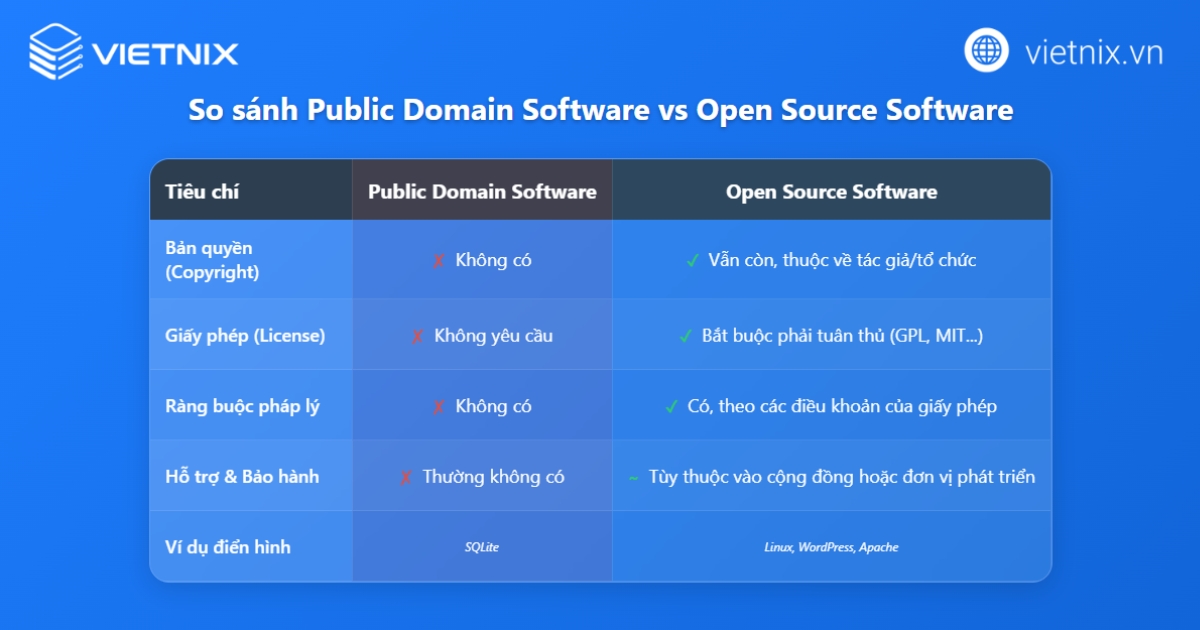 VIETNIX

vietnix.vn

So sánh Public Domain Software vs Open Source Software

| Tiêu chí | Public Domain Software | Open Source Software |
|---|---|---|
| Bản quyền (Copyright) | ✗ Không có | ✓ Vẫn còn, thuộc về tác giả/tổ chức |
| Giấy phép (License) | ✗ Không yêu cầu | ✓ Bắt buộc phải tuân thủ (GPL, MIT...) |
| Ràng buộc pháp lý | ✗ Không có | ✓ Có, theo các điều khoản của giấy phép |
| Hỗ trợ & Bảo hành | ✗ Thường không có | ~ Tùy thuộc vào cộng đồng hoặc đơn vị phát triển |
| Ví dụ điển hình | SQLite | Linux, WordPress, Apache |